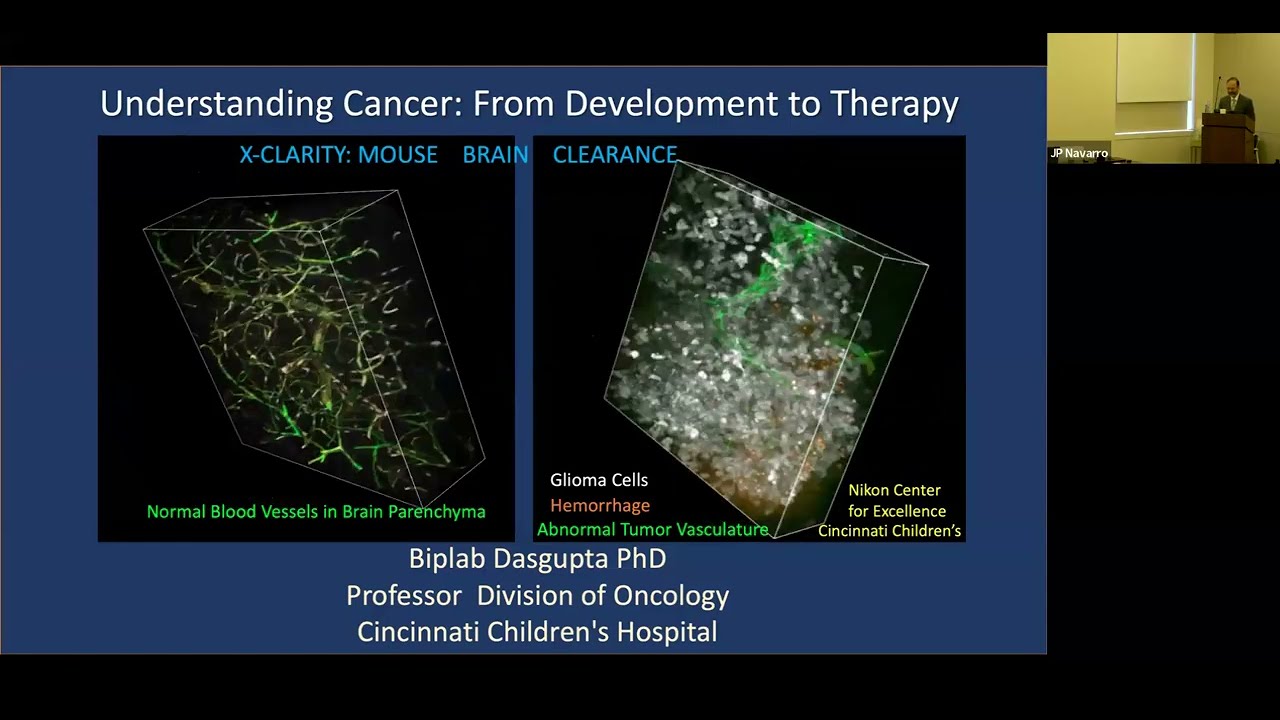 Understanding Cancer: From Development to Therapy

X-CLARITY: MOUSE BRAIN CLEARANCE

Normal Blood Vessels in Brain Parenchyma

Glioma Cells
Hemorrhage
Abnormal Tumor Vasculature

Nikon Center
for Excellence
Cincinnati Children's

Biplab Dasgupta PhD
Professor Division of Oncology
Cincinnati Children's Hospital

JP Navarro